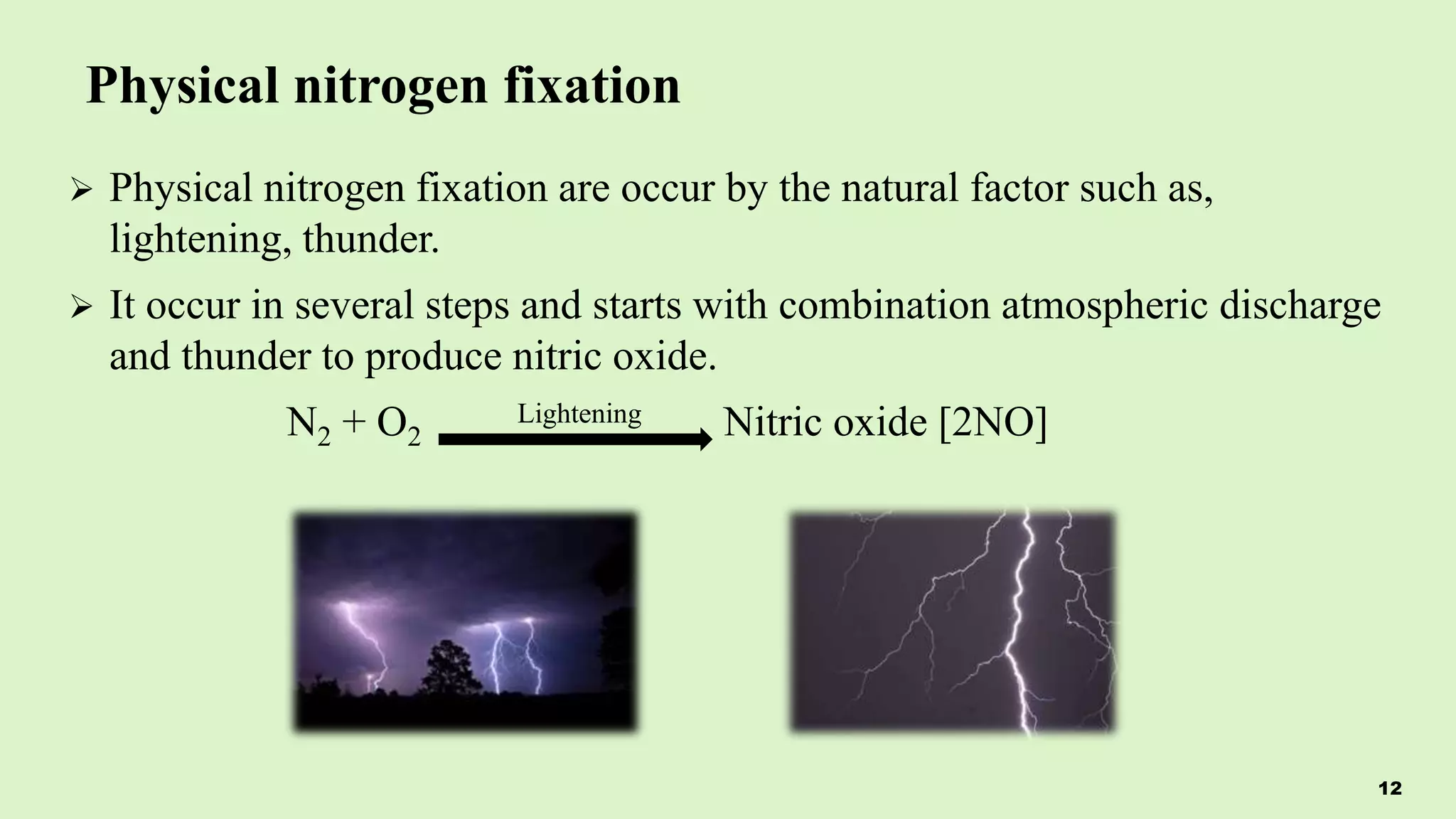 Physical nitrogen fixation

➢ Physical nitrogen fixation are occur by the natural factor such as, lightening, thunder.

➢ It occur in several steps and starts with combination atmospheric discharge and thunder to produce nitric oxide.

$N_2 + O_2 \xrightarrow{\text{Lightening}}$ Nitric oxide [2NO]

12